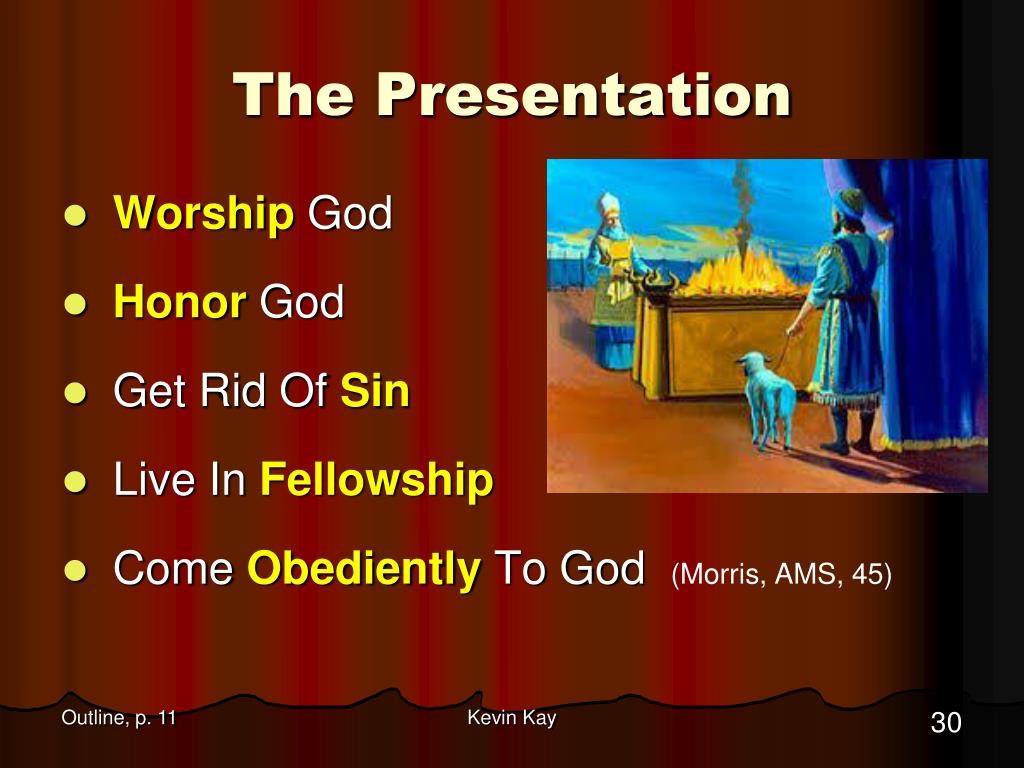 The Presentation

- Worship God
- Honor God
- Get Rid Of Sin
- Live In Fellowship
- Come Obediently To God (Morris, AMS, 45)

Outline, p. 11

Kevin Kay

30